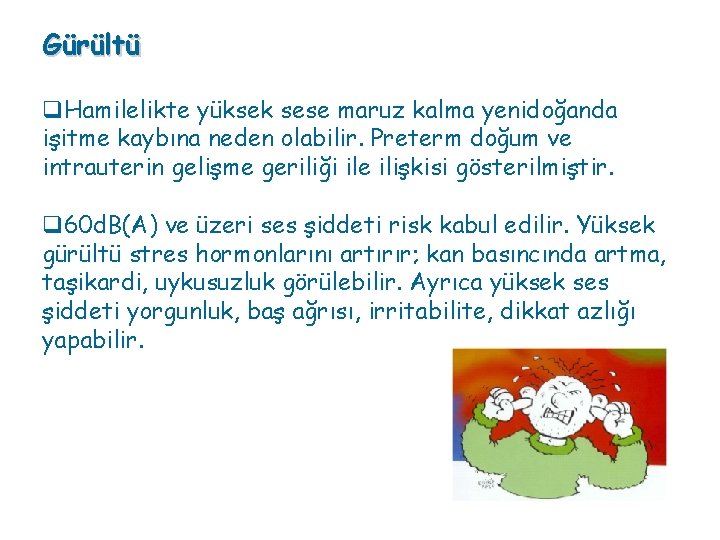 Gürültü

❑Hamilelikte yüksek sese maruz kalma yenidoğanda işitme kaybına neden olabilir. Preterm doğum ve intrauterin gelişme geriliği ile ilişkisi gösterilmiştir.

❑60dB(A) ve üzeri ses şiddeti risk kabul edilir. Yüksek gürültü stres hormonlarını artırır; kan basıncında artma, taşikardi, uykusuzluk görülebilir. Ayrıca yüksek ses şiddeti yorgunluk, baş ağrısı, irritabilite, dikkat azlığı yapabilir.